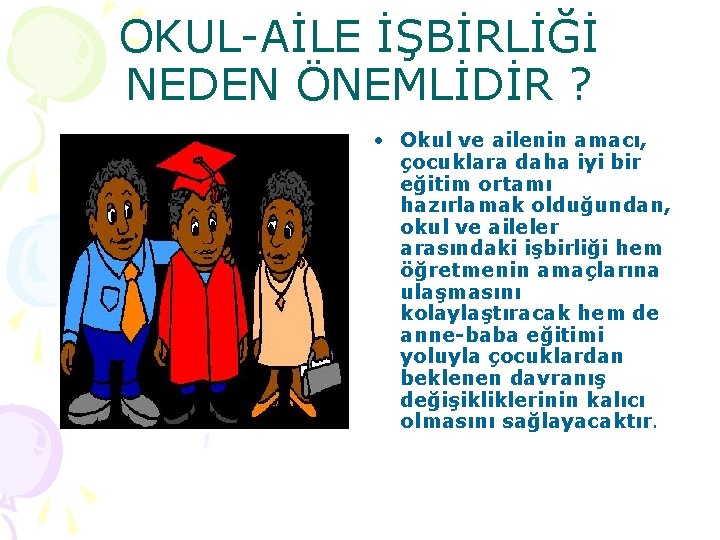 OKUL-AİLE İŞBİRLİĞİ NEDEN ÖNEMLİDİR ?

• Okul ve ailenin amacı, çocuklara daha iyi bir eğitim ortamı hazırlamak olduğundan, okul ve aileler arasındaki işbirliği hem öğretmenin amaçlarına ulaşmasını kolaylaştıracak hem de anne-baba eğitimi yoluyla çocuklardan beklenen davranış değişikliklerinin kalıcı olmasını sağlayacaktır.